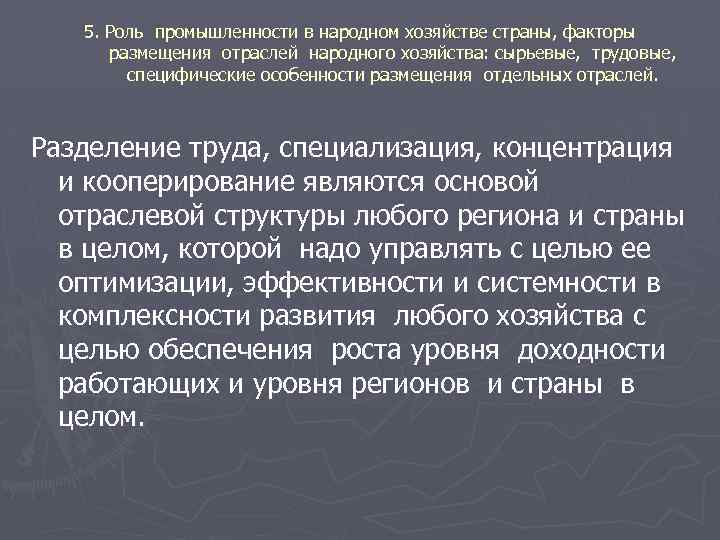 5. Роль промышленности в народном хозяйстве страны, факторы размещения отраслей народного хозяйства: сырьевые, трудовые, специфические особенности размещения отдельных отраслей.

Разделение труда, специализация, концентрация и кооперирование являются основой отраслевой структуры любого региона и страны в целом, которой надо управлять с целью ее оптимизации, эффективности и системности в комплексности развития любого хозяйства с целью обеспечения роста уровня доходности работающих и уровня регионов и страны в целом.